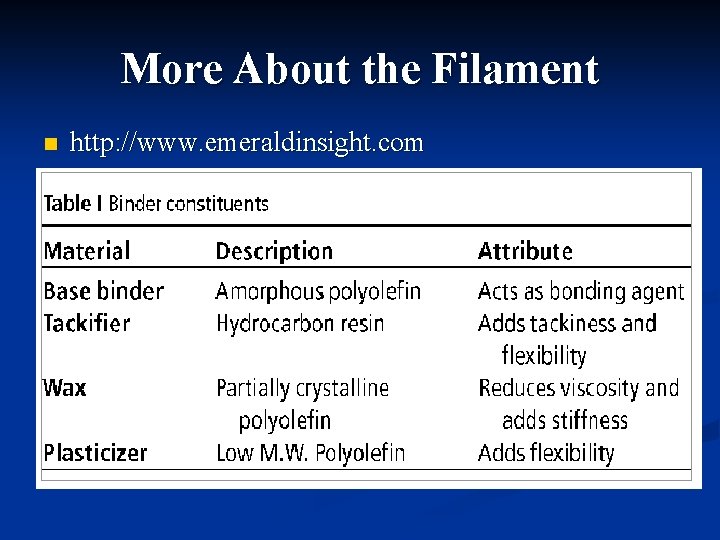 More About the Filament

http://www.emeraldinsight.com

Table I Binder constituents

| Material | Description | Attribute |
|---|---|---|
| Base binder | Amorphous polyolefin | Acts as bonding agent |
| Tackifier | Hydrocarbon resin | Adds tackiness and flexibility |
| Wax | Partially crystalline polyolefin | Reduces viscosity and adds stiffness |
| Plasticizer | Low M.W. Polyolefin | Adds flexibility |